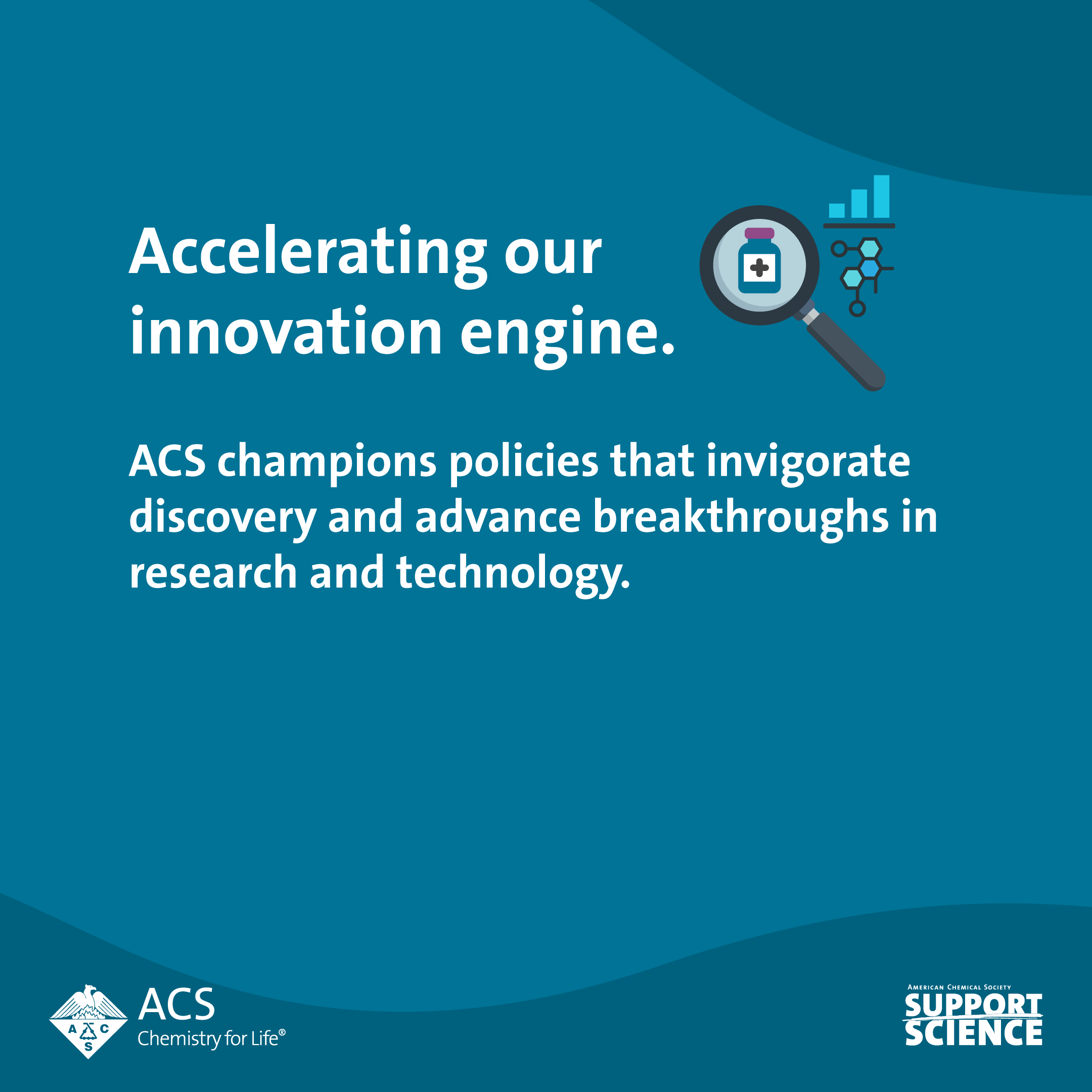 Accelerating our innovation engine.

ACS champions policies that invigorate discovery and advance breakthroughs in research and technology.

A C S

ACS
Chemistry for Life®

AMERICAN CHEMICAL SOCIETY
SUPPORT
SCIENCE